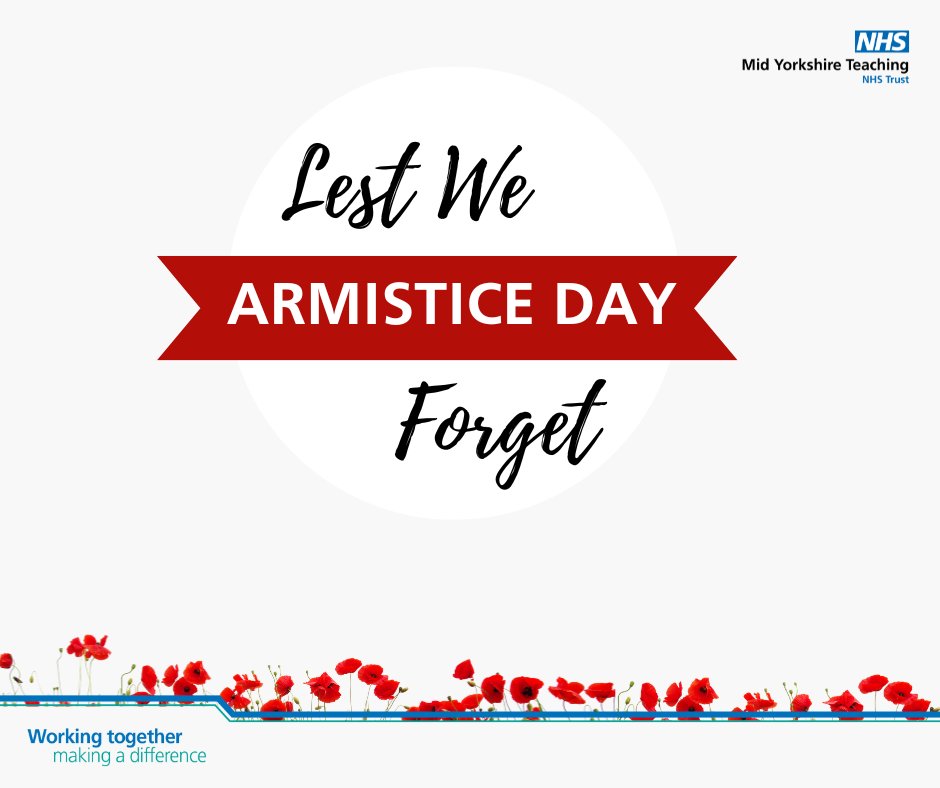 NHS
Mid Yorkshire Teaching
NHS Trust

Lest We

ARMISTICE DAY

Forget

Working together
making a difference